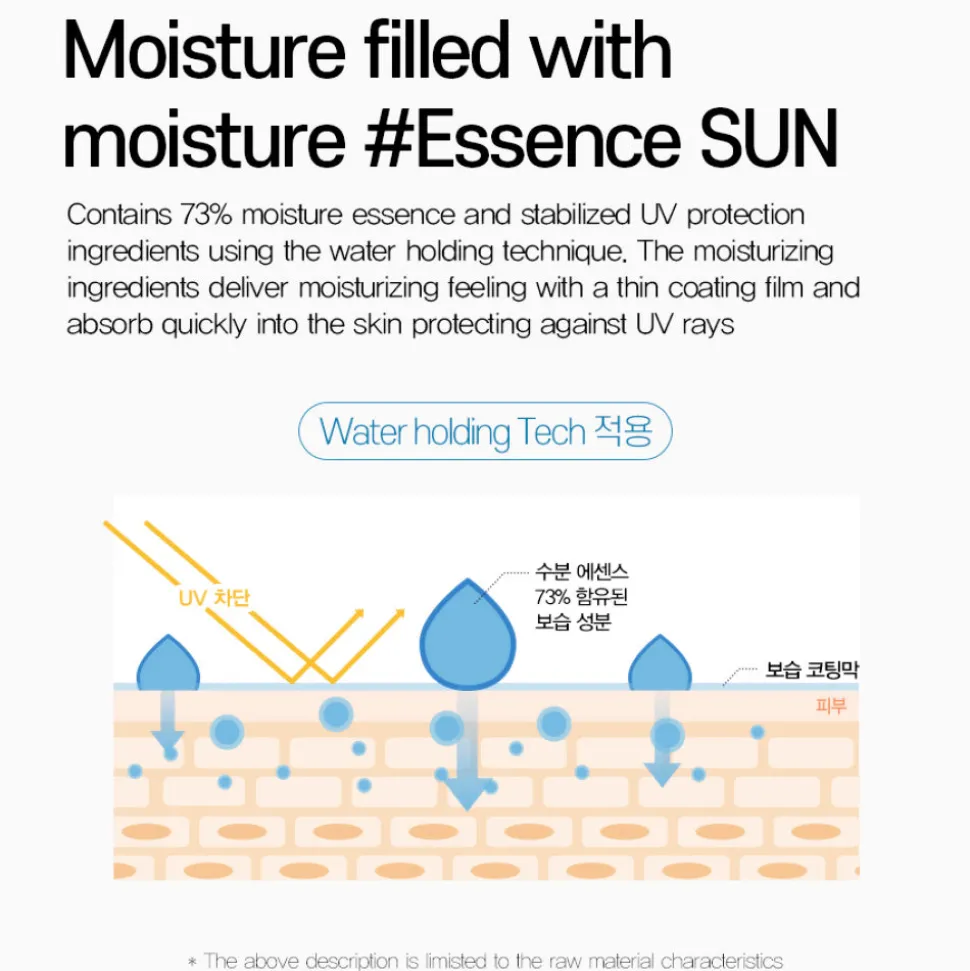 Moisture filled with moisture #Essence SUN

Contains 73% moisture essence and stabilized UV protection ingredients using the water holding technique. The moisturizing ingredients deliver moisturizing feeling with a thin coating film and absorb quickly into the skin protecting against UV rays

Water holding Tech 적용

UV 차단

수분 에센스
73% 함유된
보습 성분

보습 코팅막

피부

* The above description is limisted to the raw material characteristics